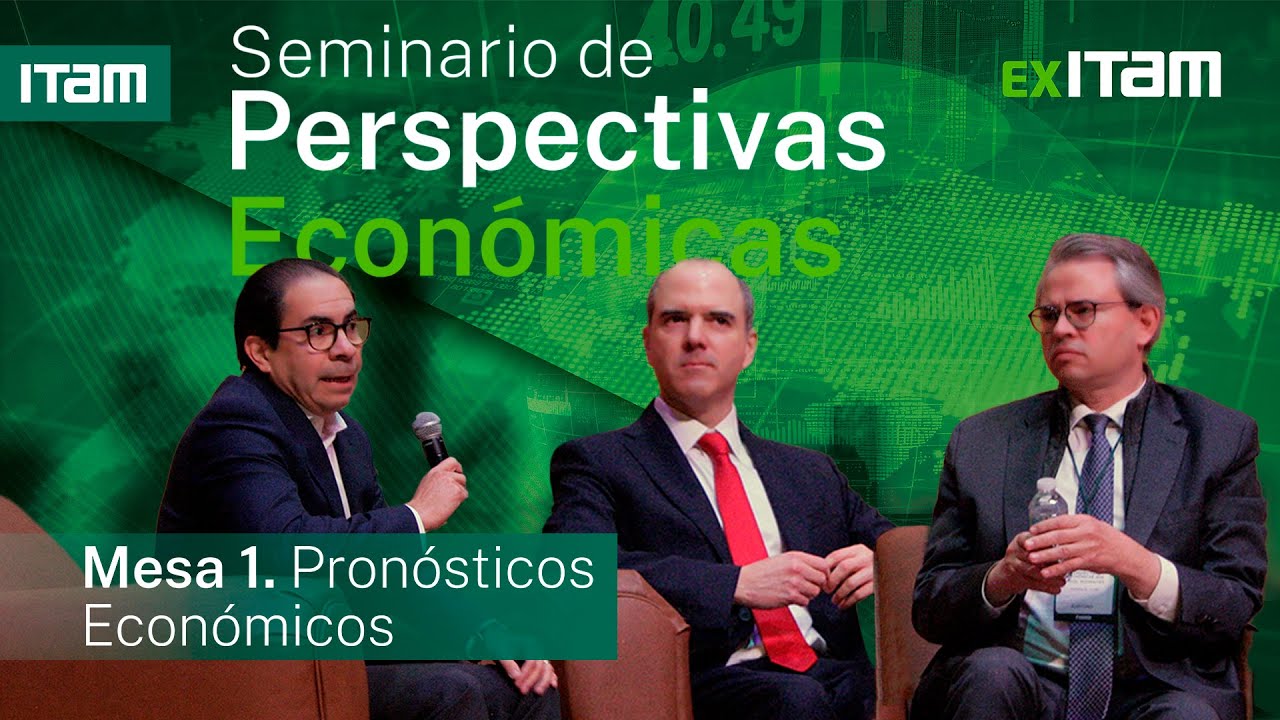 ITAM

Seminario de Perspectivas Económicas

EXITAM

Mesa 1. Pronósticos Económicos